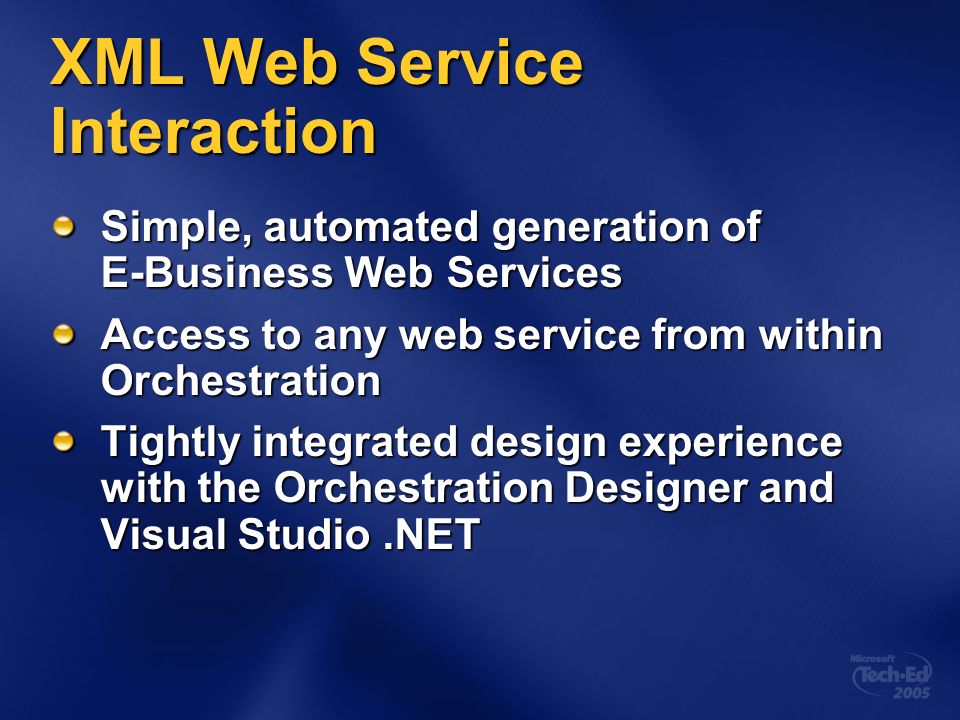 XML Web Service Interaction

Simple, automated generation of E-Business Web Services

Access to any web service from within Orchestration

Tightly integrated design experience with the Orchestration Designer and Visual Studio .NET

Microsoft Tech·Ed 2005